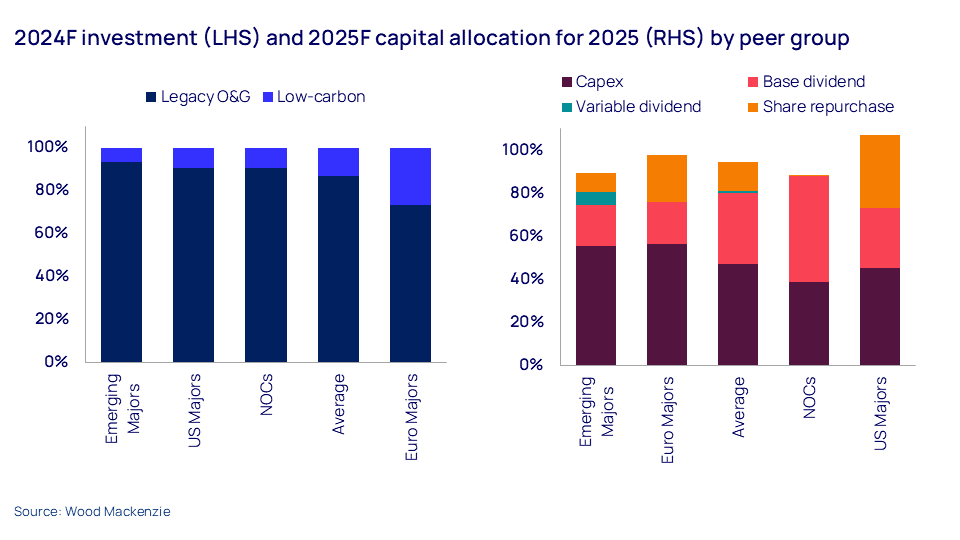 2024F investment (LHS) and 2025F capital allocation for 2025 (RHS) by peer group

Legacy O&G
Low-carbon

100%
80%
60%
40%
20%
0%

Emerging Majors
US Majors
NOCs
Average
Euro Majors

Capex
Base dividend
Variable dividend
Share repurchase

100%
80%
60%
40%
20%
0%

Emerging Majors
Euro Majors
Average
NOCs
US Majors

Source: Wood Mackenzie